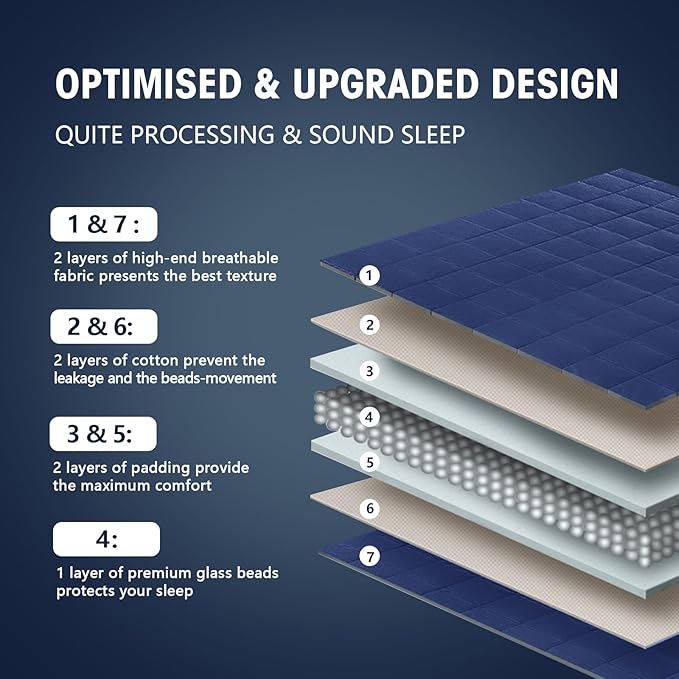 OPTIMISED & UPGRADED DESIGN

QUITE PROCESSING & SOUND SLEEP

1 & 7 :

2 layers of high-end breathable fabric presents the best texture

2 & 6:

2 layers of cotton prevent the leakage and the beads-movement

3 & 5:

2 layers of padding provide the maximum comfort

4:

1 layer of premium glass beads protects your sleep

1

2

3

4

5

6

7